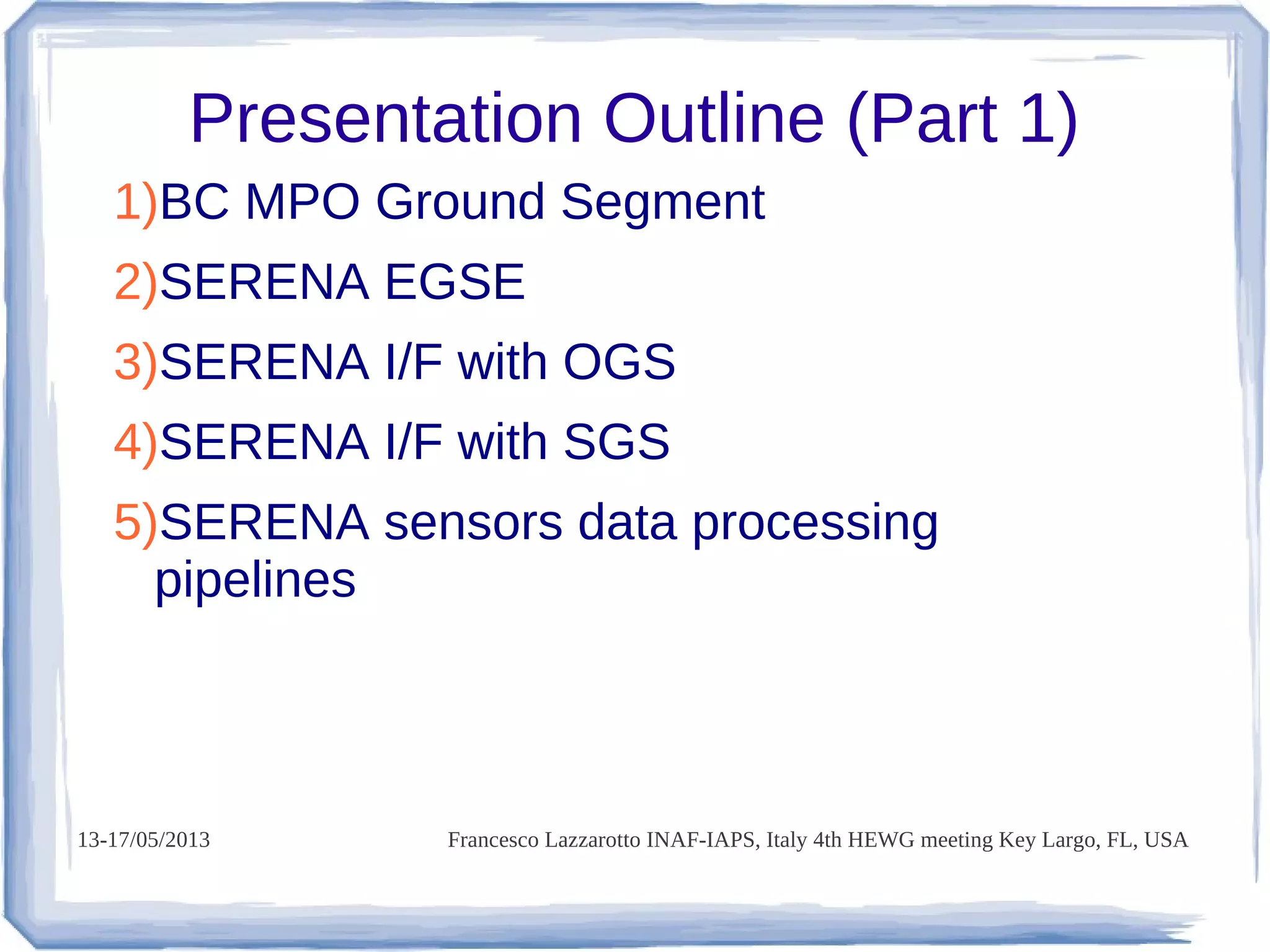 Presentation Outline (Part 1)

1)BC MPO Ground Segment

2)SERENA EGSE

3)SERENA I/F with OGS

4)SERENA I/F with SGS

5)SERENA sensors data processing pipelines

13-17/05/2013

Francesco Lazzarotto INAF-IAPS, Italy 4th HEWG meeting Key Largo, FL, USA